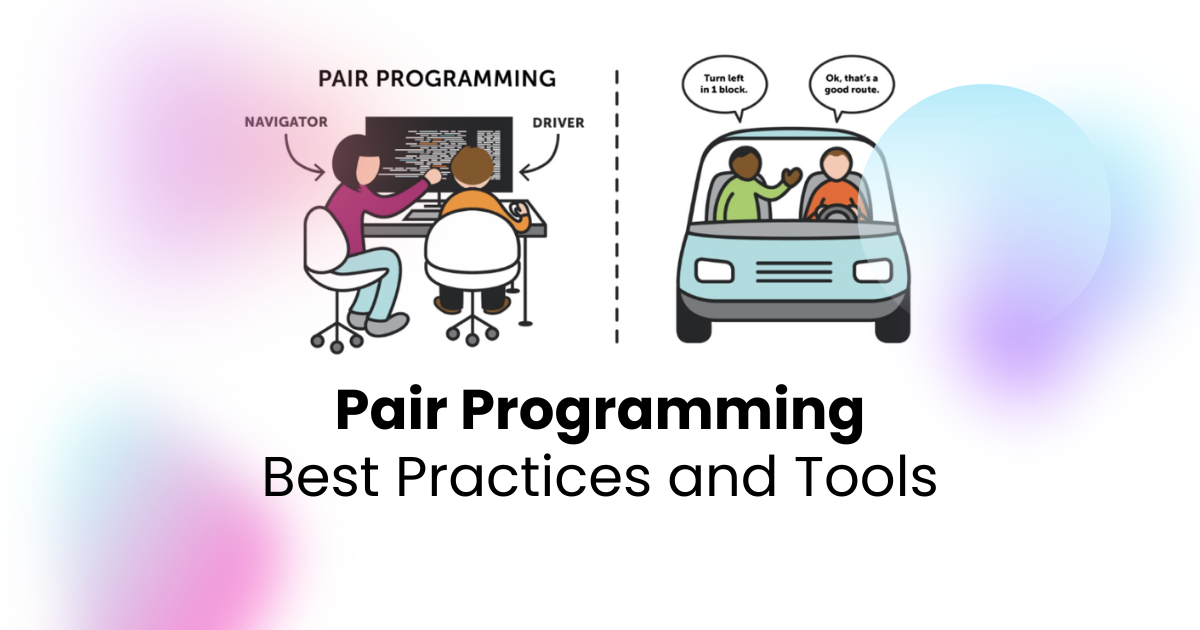 PAIR PROGRAMMING

NAVIGATOR

DRIVER

Turn left in 1 block.

Ok, that's a good route.

Pair Programming
Best Practices and Tools